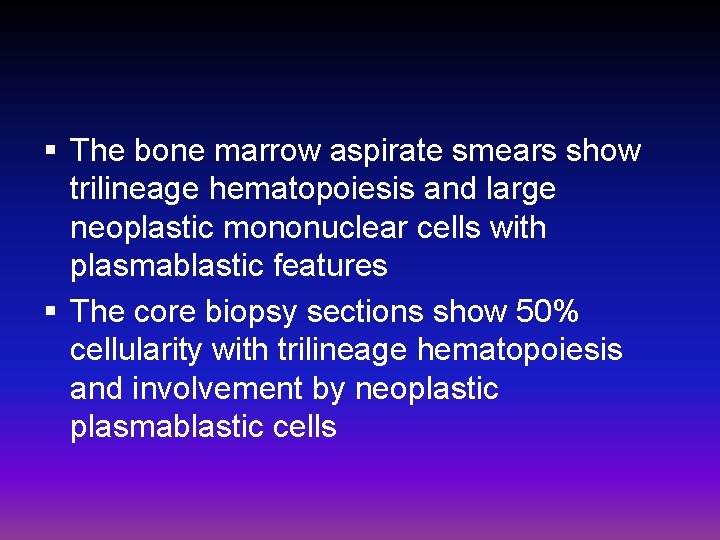 ▪ The bone marrow aspirate smears show trilineage hematopoiesis and large neoplastic mononuclear cells with plasmablastic features

▪ The core biopsy sections show 50% cellularity with trilineage hematopoiesis and involvement by neoplastic plasmablastic cells